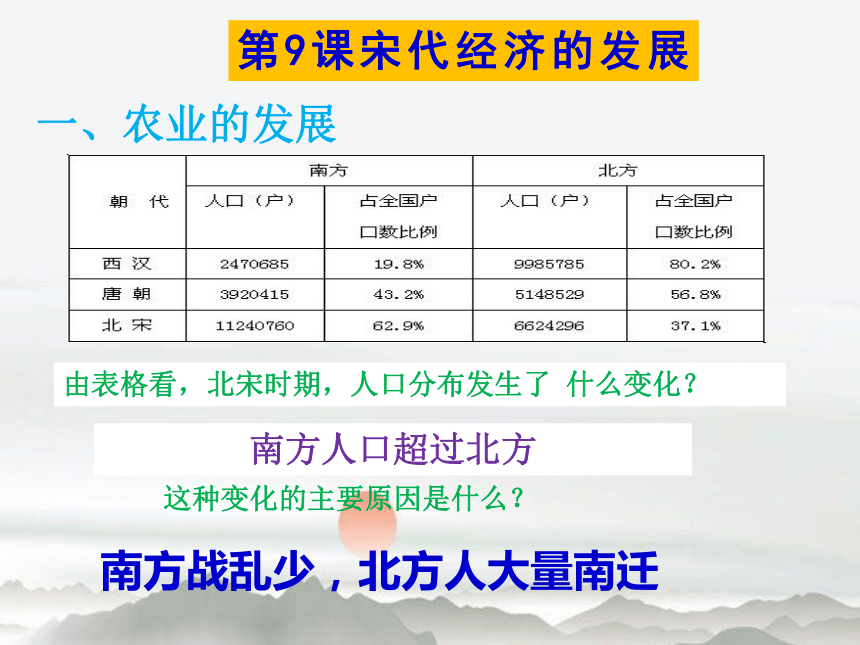 第9课宋代经济的发展

一、农业的发展

| 朝 代 | 南方 人口（户） | 南方 占全国户口数比例 | 北方 人口（户） | 北方 占全国户口数比例 |
|---|---|---|---|---|
| 西 汉 | 2470685 | 19.8% | 9985785 | 80.2% |
| 唐 朝 | 3920415 | 43.2% | 5148529 | 56.8% |
| 北 宋 | 11240760 | 62.9% | 6624296 | 37.1% |

由表格看，北宋时期，人口分布发生了 什么变化？

南方人口超过北方

这种变化的主要原因是什么？

南方战乱少，北方人大量南迁